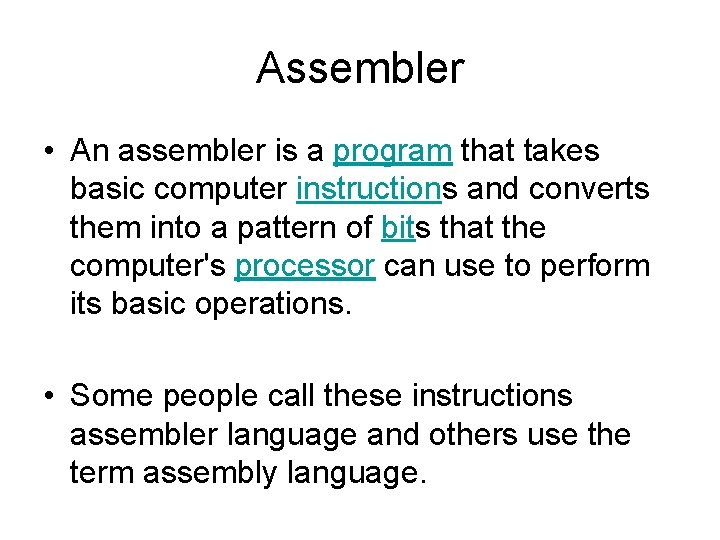 Assembler

• An assembler is a program that takes basic computer instructions and converts them into a pattern of bits that the computer's processor can use to perform its basic operations.

• Some people call these instructions assembler language and others use the term assembly language.